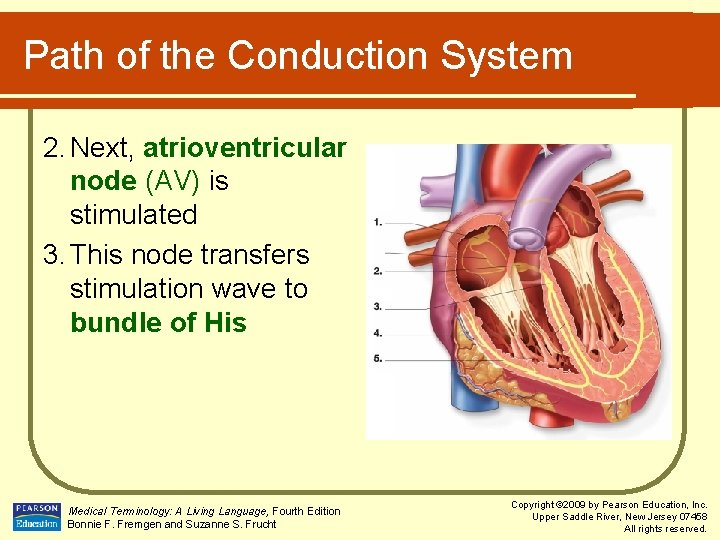 Path of the Conduction System

2. Next, atrioventricular node (AV) is stimulated

3. This node transfers stimulation wave to bundle of His

1.

2.

3.

4.

5.

PEARSON Education

Medical Terminology: A Living Language, Fourth Edition
Bonnie F. Fremgen and Suzanne S. Frucht

Copyright ©2009 by Pearson Education, Inc.
Upper Saddle River, New Jersey 07458
All rights reserved.